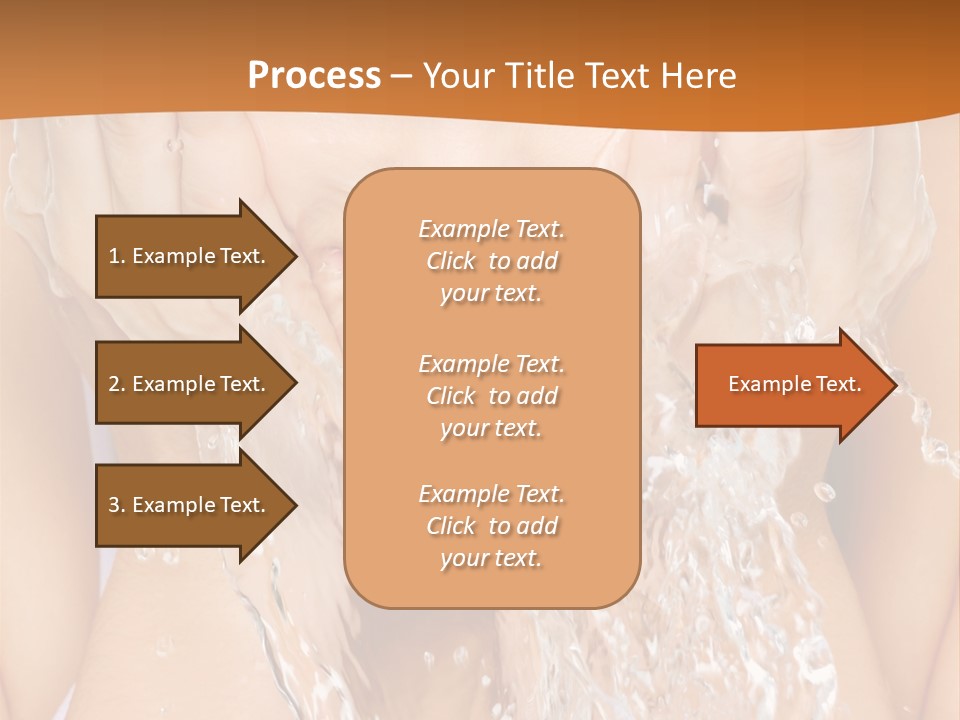 Process – Your Title Text Here

1. Example Text.

2. Example Text.

3. Example Text.

Example Text. Click to add your text.

Example Text. Click to add your text.

Example Text. Click to add your text.

Example Text.